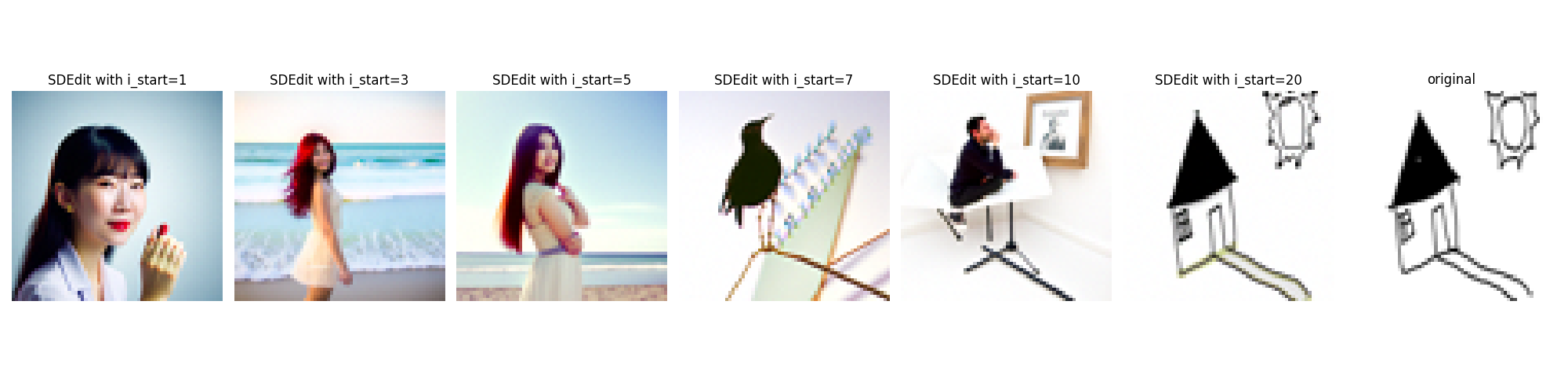 SDEdit with i_start=1

SDEdit with i_start=3

SDEdit with i_start=5

SDEdit with i_start=7

SDEdit with i_start=10

SDEdit with i_start=20

original